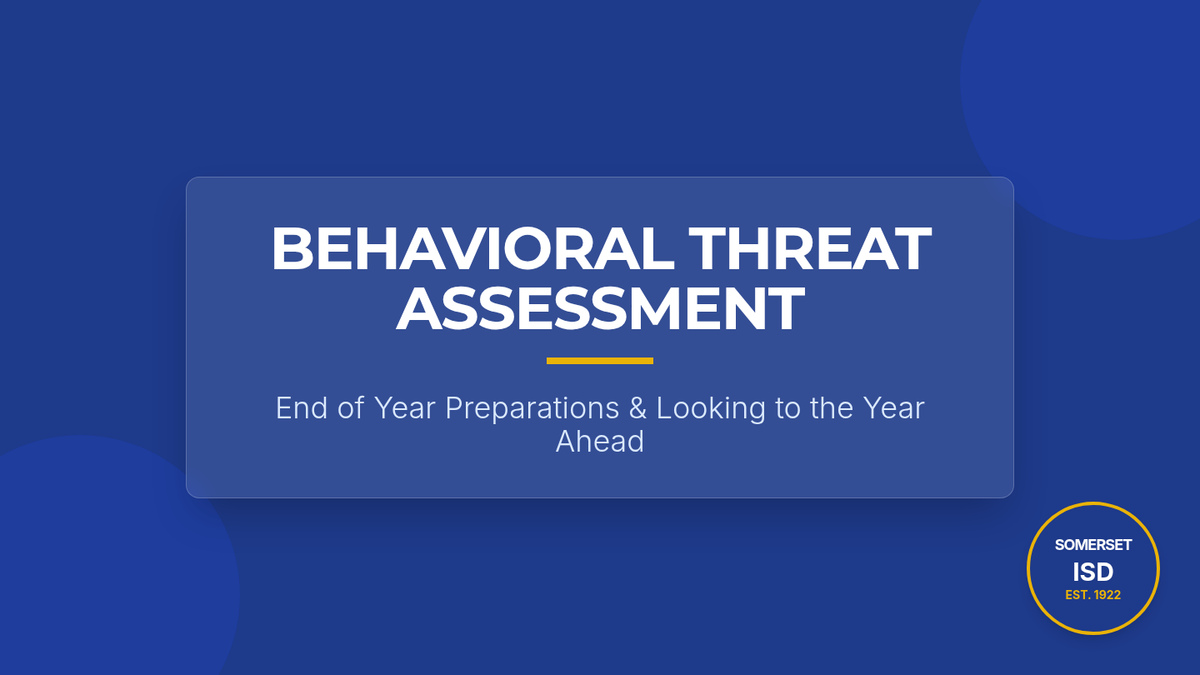 BEHAVIORAL THREAT ASSESSMENT

End of Year Preparations & Looking to the Year Ahead

SOMERSET
ISD
EST. 1922